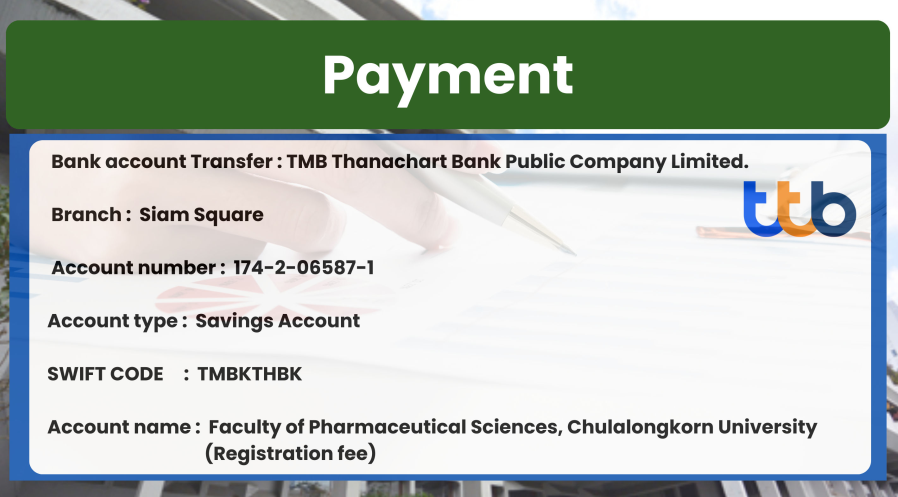 Payment

Bank account Transfer : TMB Thanachart Bank Public Company Limited.

ttb

Branch : Siam Square

Account number : 174-2-06587-1

Account type : Savings Account

SWIFT CODE : TMBKTHBK

Account name : Faculty of Pharmaceutical Sciences, Chulalongkorn University (Registration fee)